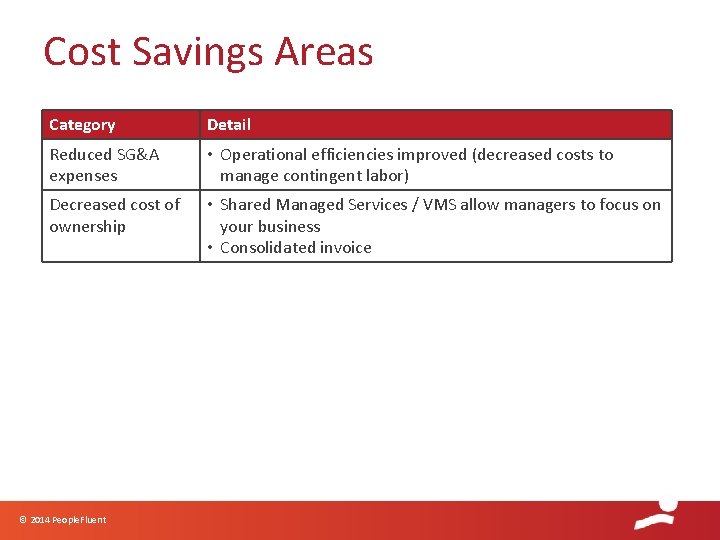 Cost Savings Areas

| Category | Detail |
|---|---|
| Reduced SG&A expenses | • Operational efficiencies improved (decreased costs to manage contingent labor) |
| Decreased cost of ownership | • Shared Managed Services / VMS allow managers to focus on your business • Consolidated invoice |

© 2014 PeopleFluent